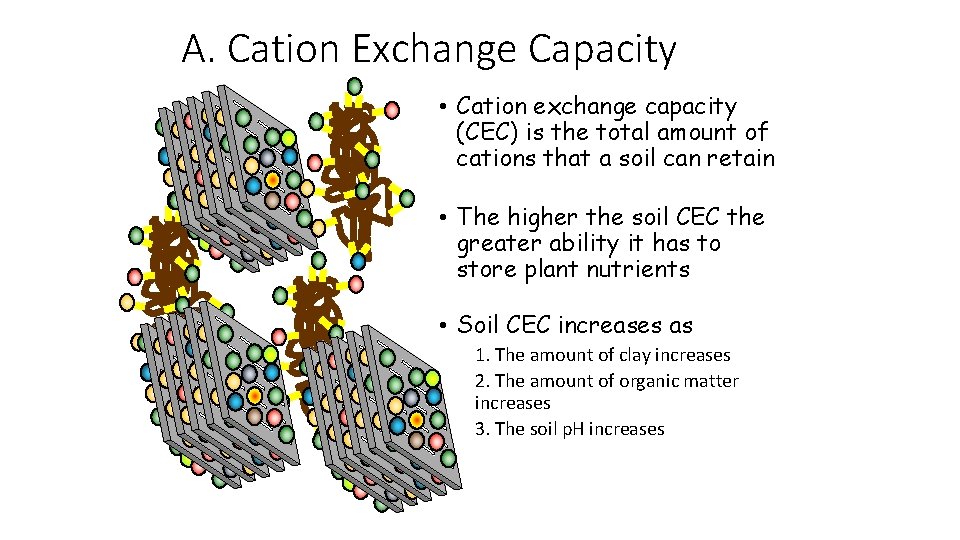 A. Cation Exchange Capacity

• Cation exchange capacity (CEC) is the total amount of cations that a soil can retain

• The higher the soil CEC the greater ability it has to store plant nutrients

• Soil CEC increases as

1. The amount of clay increases

2. The amount of organic matter increases

3. The soil pH increases